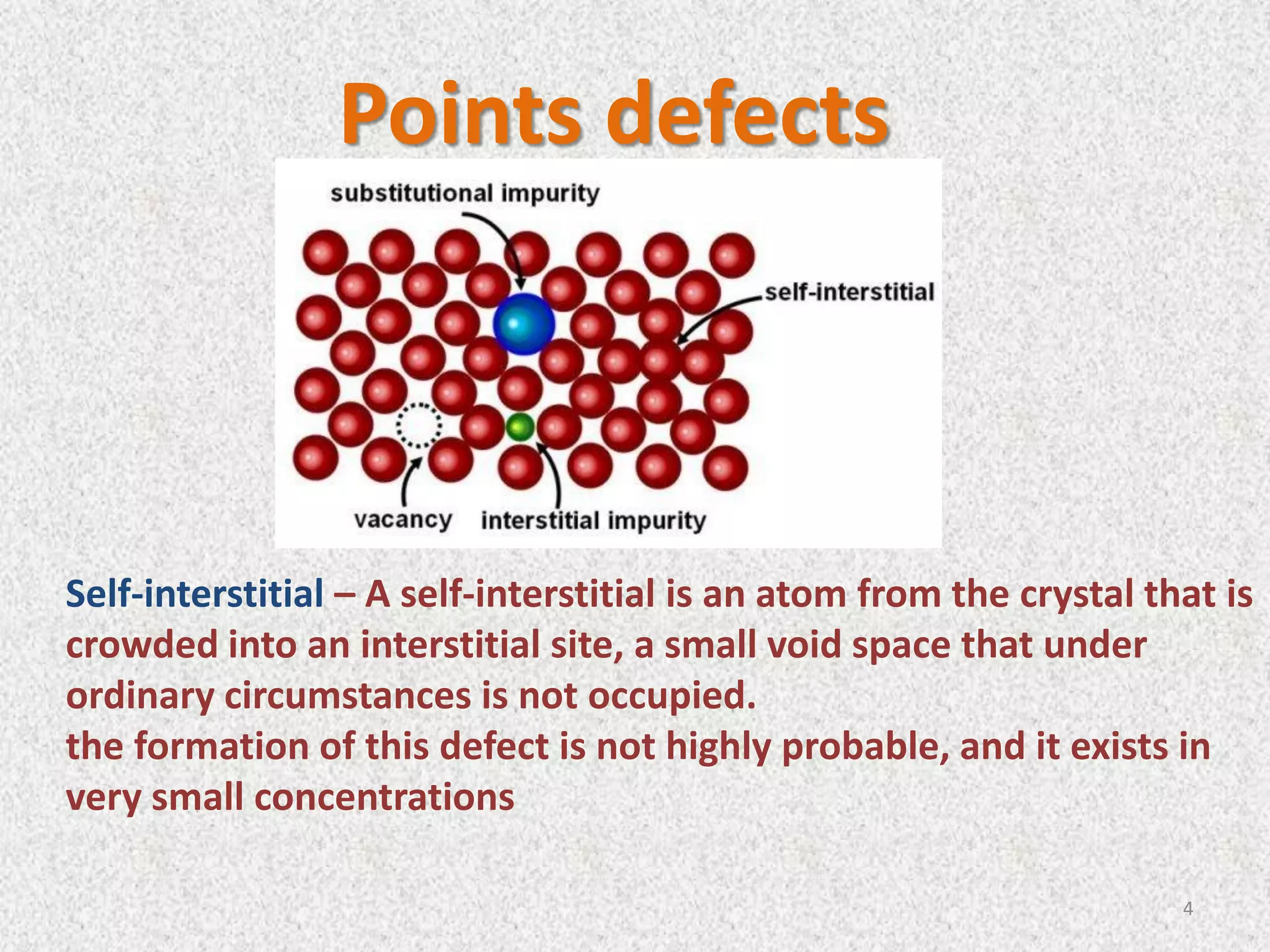 Points defects

substitutional impurity

self-interstitial

vacancy

interstitial impurity

Self-interstitial – A self-interstitial is an atom from the crystal that is crowded into an interstitial site, a small void space that under ordinary circumstances is not occupied.
the formation of this defect is not highly probable, and it exists in very small concentrations

4